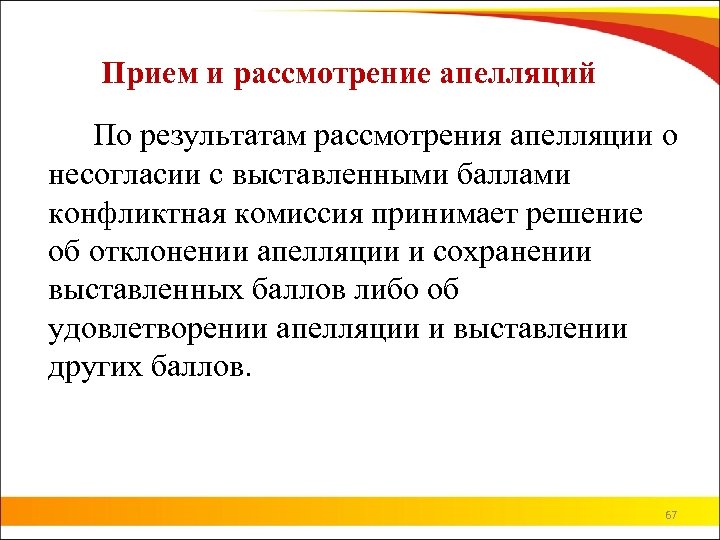 Прием и рассмотрение апелляций

По результатам рассмотрения апелляции о несогласии с выставленными баллами конфликтная комиссия принимает решение об отклонении апелляции и сохранении выставленных баллов либо об удовлетворении апелляции и выставлении других баллов.

67